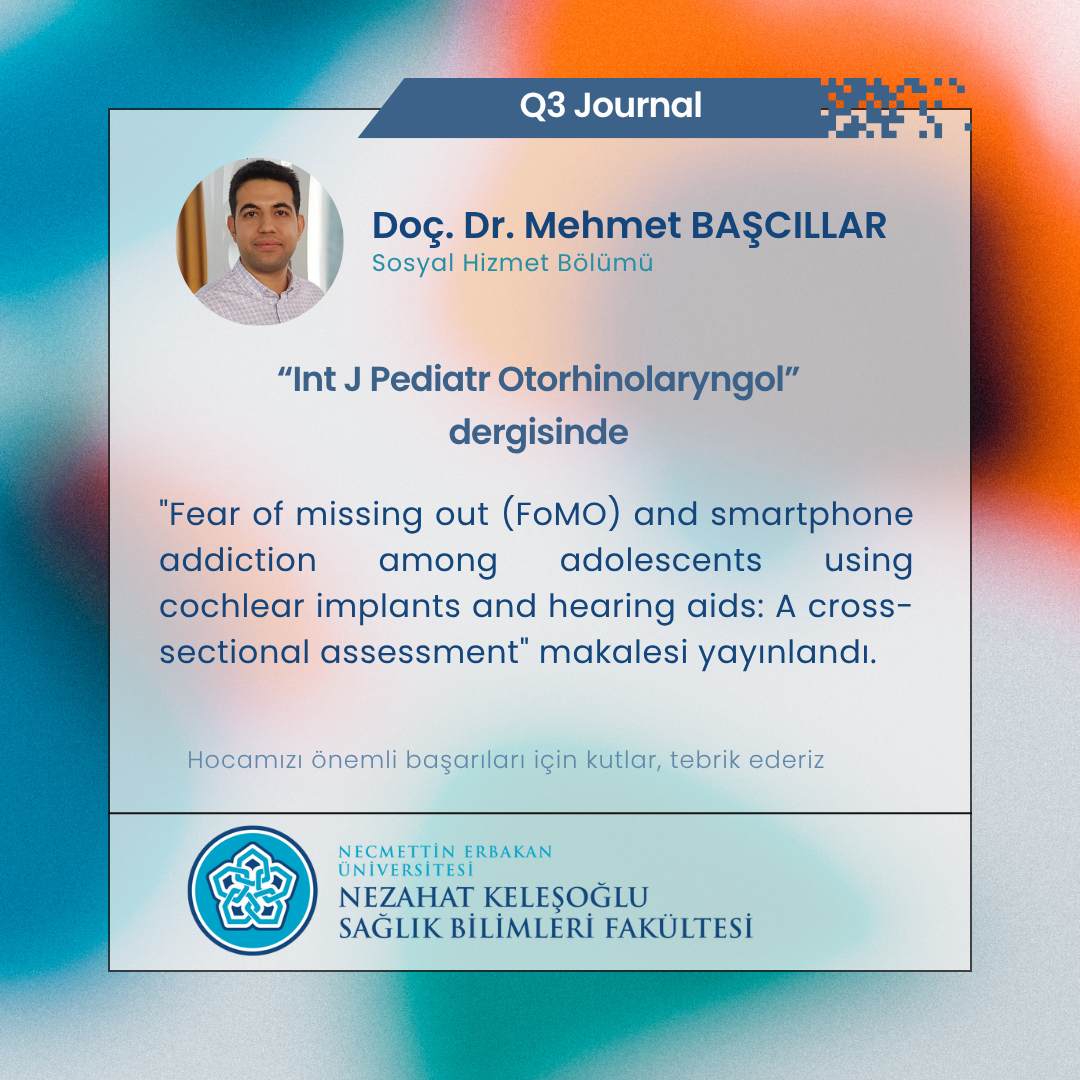 Q3 Journal

Doç. Dr. Mehmet BAŞCILLAR
Sosyal Hizmet Bölümü

“Int J Pediatr Otorhinolaryngol” dergisinde

"Fear of missing out (FoMO) and smartphone addiction among adolescents using cochlear implants and hearing aids: A cross-sectional assessment" makalesi yayınlandı.

Hocamızı önemli başarıları için kutlar, tebrik ederiz

NECMETTİN ERBAKAN ÜNİVERSİTESİ
NEZAHAT KELEŞOĞLU
SAĞLIK BİLİMLERİ FAKÜLTESİ